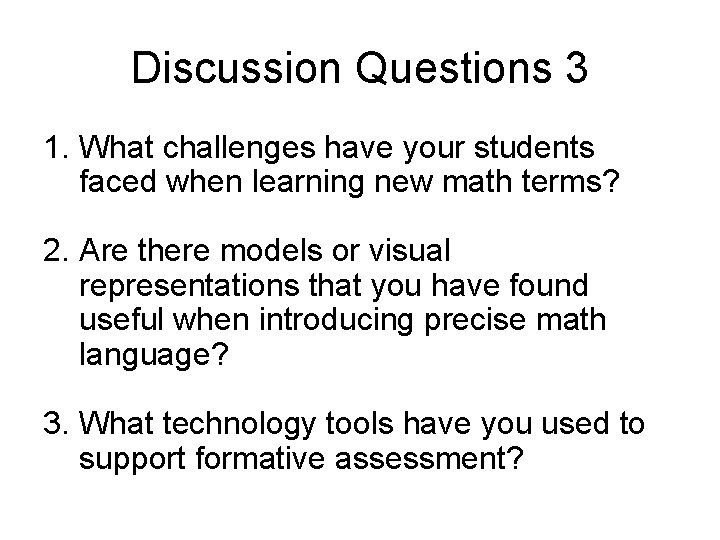 Discussion Questions 3

1. What challenges have your students faced when learning new math terms?

2. Are there models or visual representations that you have found useful when introducing precise math language?

3. What technology tools have you used to support formative assessment?